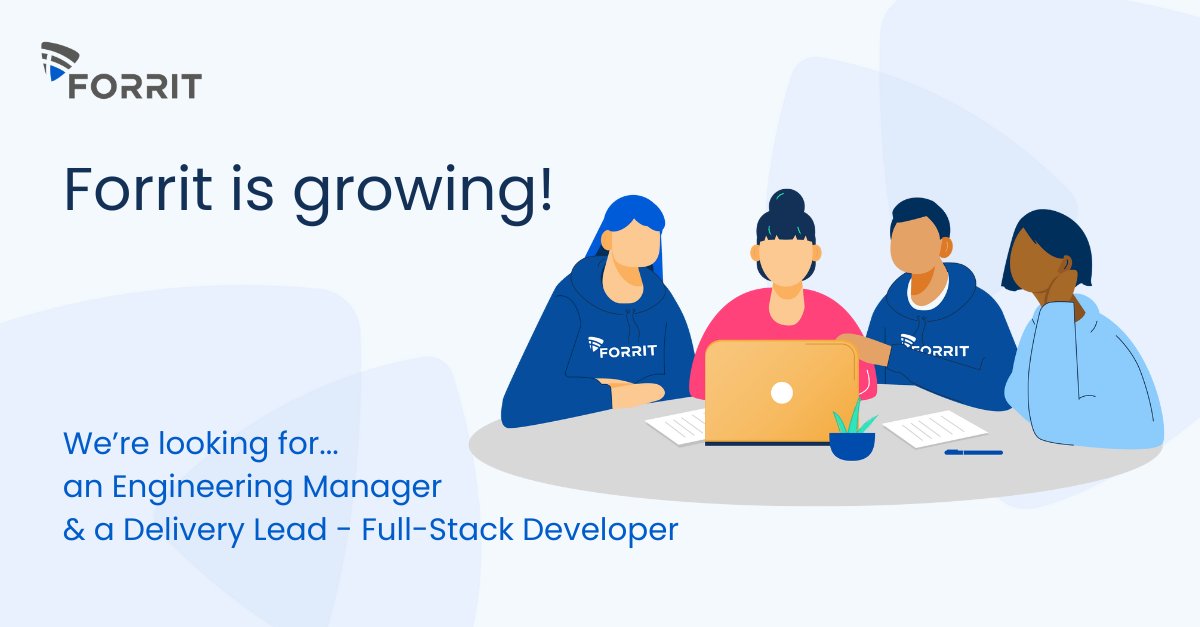 FORRIT

Forrit is growing!

FORRIT

FORRIT

We're looking for...
an Engineering Manager
& a Delivery Lead - Full-Stack Developer